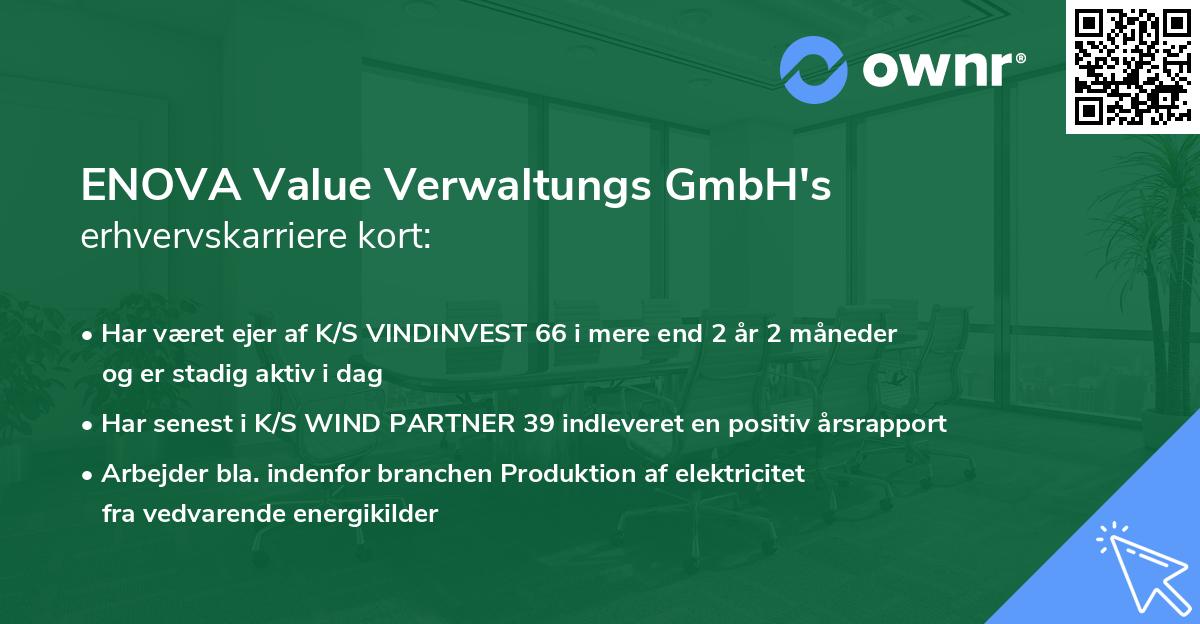 ownr®

ENOVA Value Verwaltungs GmbH's
erhvervskarriere kort:

• Har været ejer af K/S VINDINVEST 66 i mere end 2 år 2 måneder og er stadig aktiv i dag

• Har senest i K/S WIND PARTNER 39 indleveret en positiv årsrapport

• Arbejder bla. indenfor branchen Produktion af elektricitet fra vedvarende energikilder